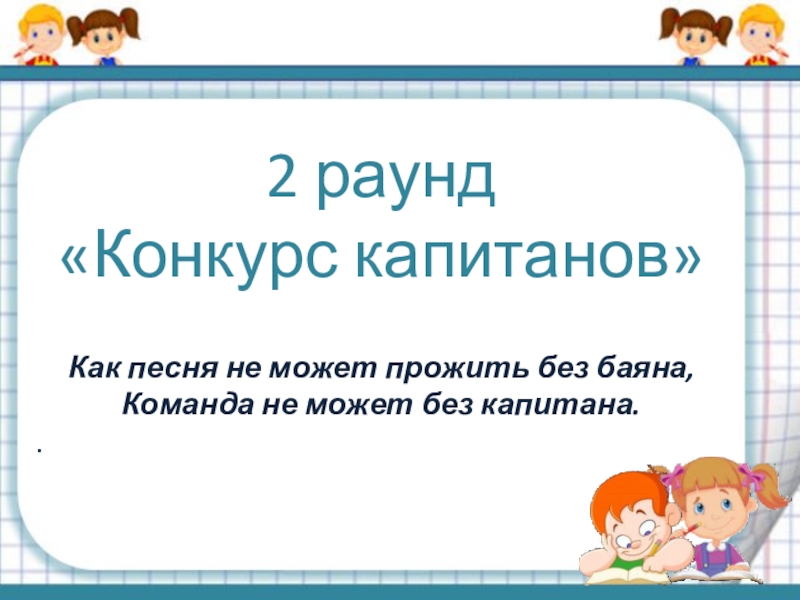 2 раунд
«Конкурс капитанов»

Как песня не может прожить без баяна,
Команда не может без капитана.

.